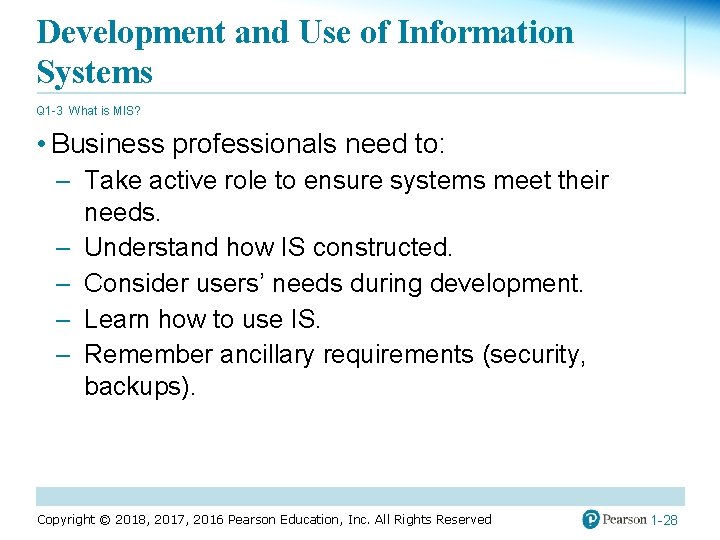 Development and Use of Information Systems

Q1-3 What is MIS?

• Business professionals need to:
– Take active role to ensure systems meet their needs.
– Understand how IS constructed.
– Consider users' needs during development.
– Learn how to use IS.
– Remember ancillary requirements (security, backups).

Copyright © 2018, 2017, 2016 Pearson Education, Inc. All Rights Reserved

Pearson 1-28